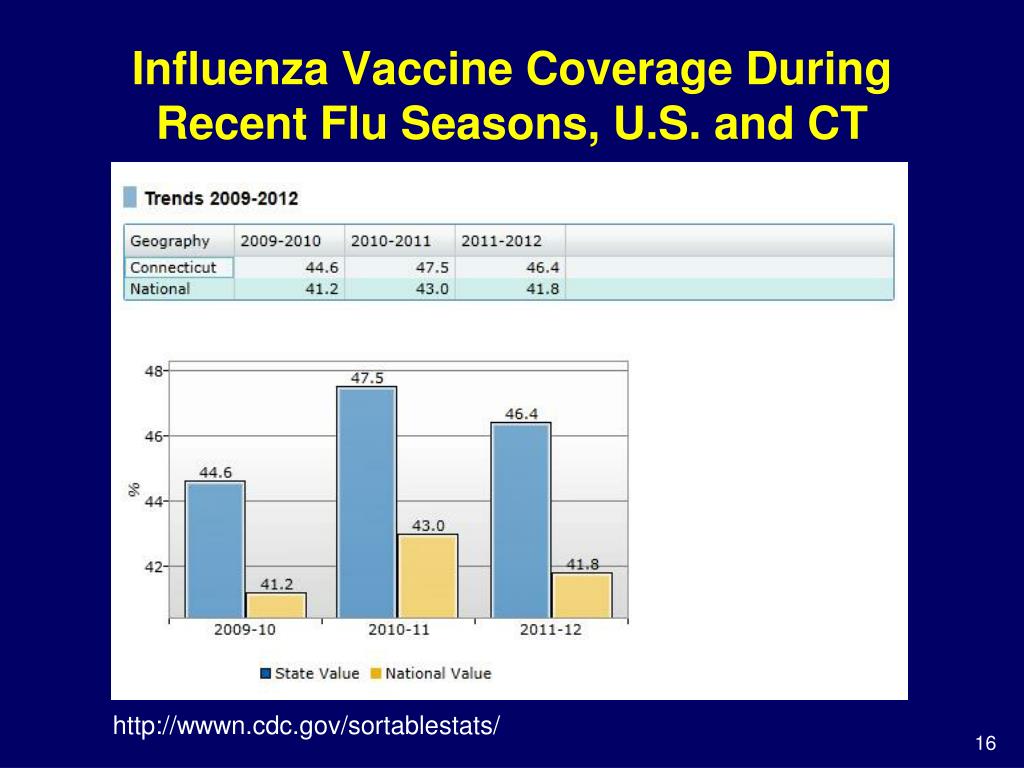 Influenza Vaccine Coverage During Recent Flu Seasons, U.S. and CT

Trends 2009-2012

| Geography | 2009-2010 | 2010-2011 | 2011-2012 |
|---|---|---|---|
| Connecticut | 44.6 | 47.5 | 46.4 |
| National | 41.2 | 43.0 | 41.8 |

48
46
44
42
%
44.6
41.2
47.5
43.0
46.4
41.8
2009-10
2010-11
2011-12

State Value National Value

http://wwwn.cdc.gov/sortablestats/

16